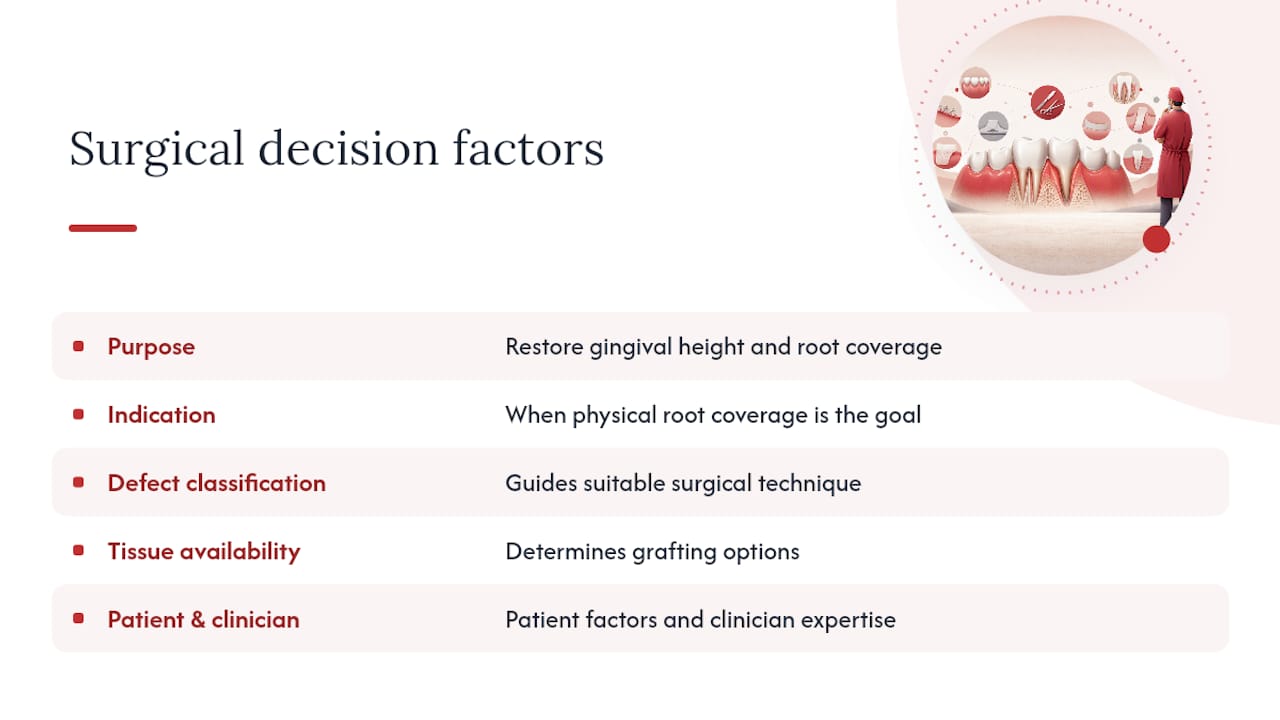 Surgical decision factors

| | |
|---|---|
| Purpose | Restore gingival height and root coverage |
| Indication | When physical root coverage is the goal |
| Defect classification | Guides suitable surgical technique |
| Tissue availability | Determines grafting options |
| Patient & clinician | Patient factors and clinician expertise |